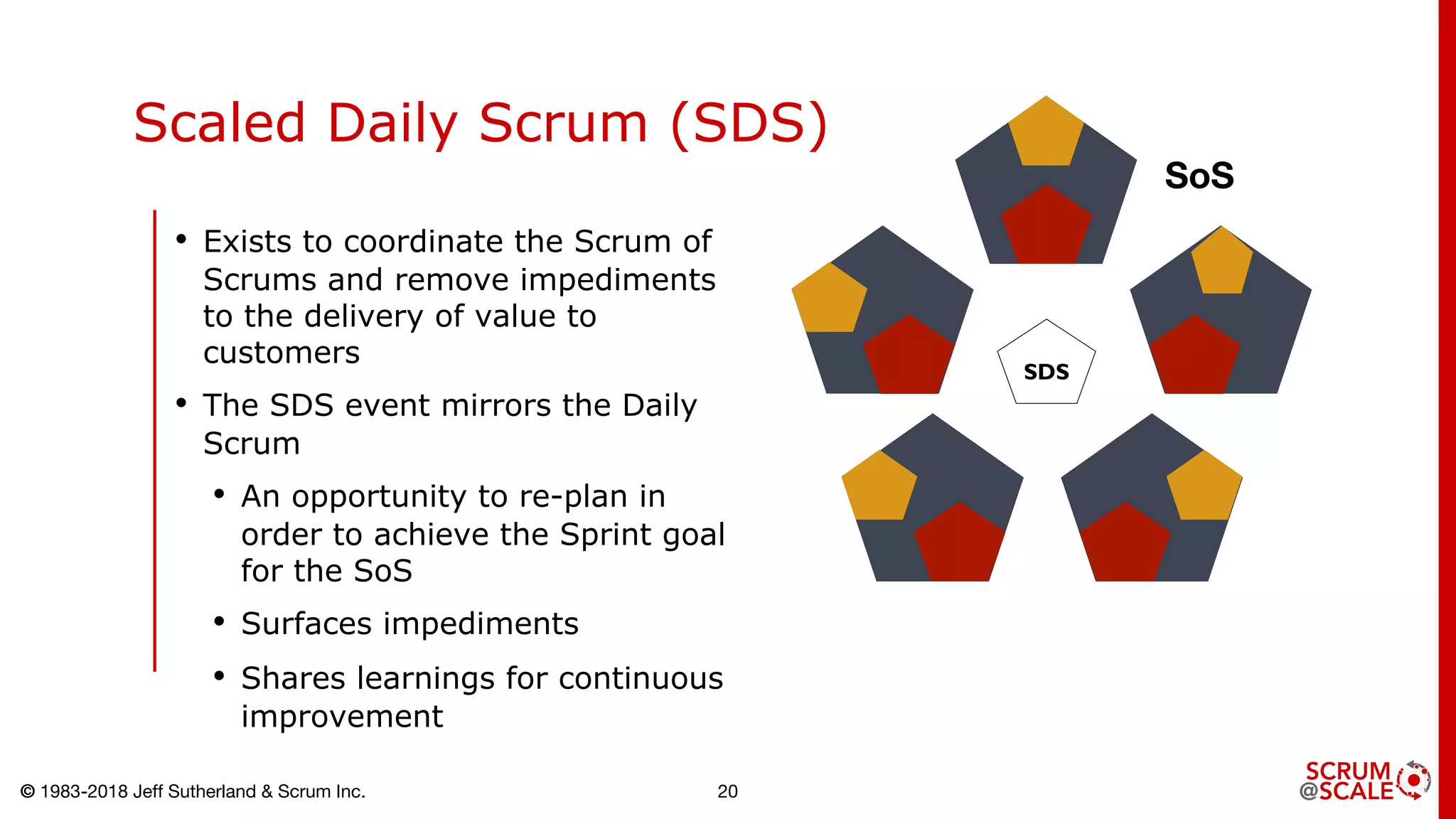 Scaled Daily Scrum (SDS)

• Exists to coordinate the Scrum of Scrums and remove impediments to the delivery of value to customers

• The SDS event mirrors the Daily Scrum

• An opportunity to re-plan in order to achieve the Sprint goal for the SoS

• Surfaces impediments

• Shares learnings for continuous improvement

SoS

SDS

© 1983-2018 Jeff Sutherland & Scrum Inc.

20

SCRUM @SCALE